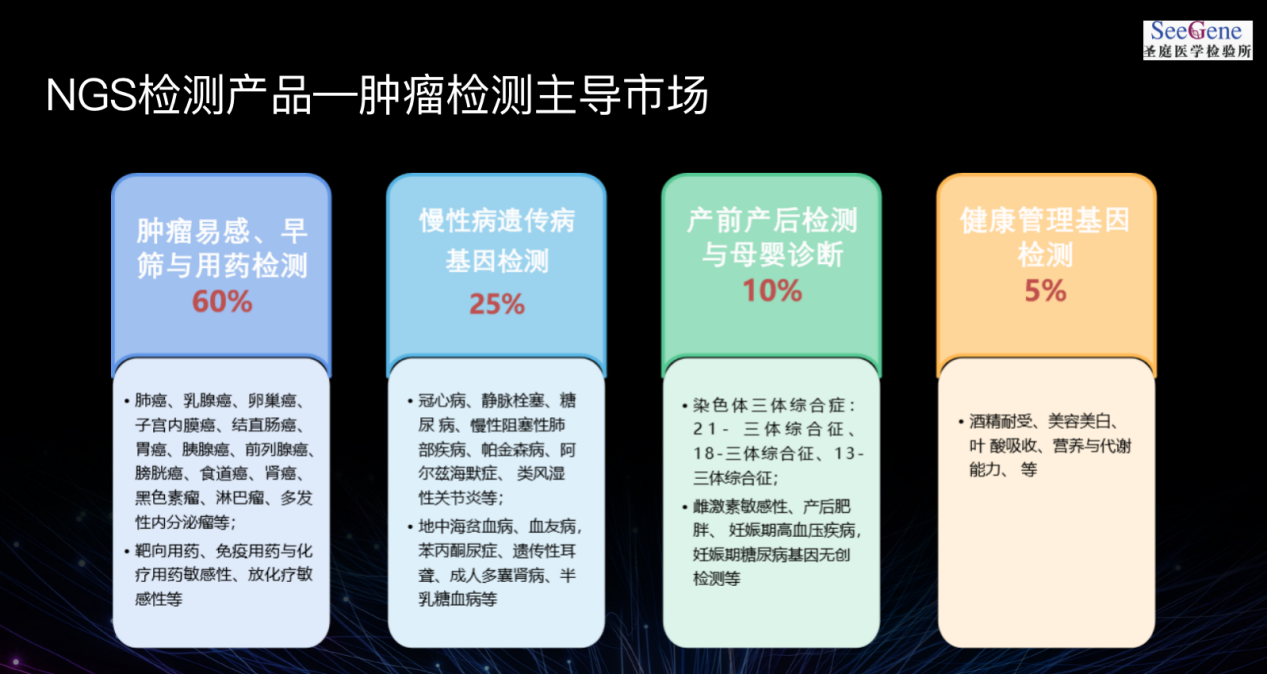 SeeGene
圣庭医学检验所

NGS检测产品—肿瘤检测主导市场

肿瘤易感、早筛与用药检测
60%

• 肺癌、乳腺癌、卵巢癌、子宫内膜癌、结直肠癌、胃癌、胰腺癌、前列腺癌、膀胱癌、食道癌、肾癌、黑色素瘤、淋巴瘤、多发性内分泌瘤等；
• 靶向用药、免疫用药与化疗用药敏感性、放化疗敏感性等

慢性病遗传病基因检测
25%

• 冠心病、静脉栓塞、糖尿病、慢性阻塞性肺部疾病、帕金森病、阿尔兹海默症、类风湿性关节炎等；
• 地中海贫血病、血友病，苯丙酮尿症、遗传性耳聋、成人多囊肾病、半乳糖血病等

产前产后检测与母婴诊断
10%

• 染色体三体综合症：21-三体综合征、18-三体综合征、13-三体综合征；
• 雌激素敏感性、产后肥胖、妊娠期高血压疾病，妊娠期糖尿病基因无创检测等

健康管理基因检测
5%

• 酒精耐受、美容美白、叶酸吸收、营养与代谢能力、等